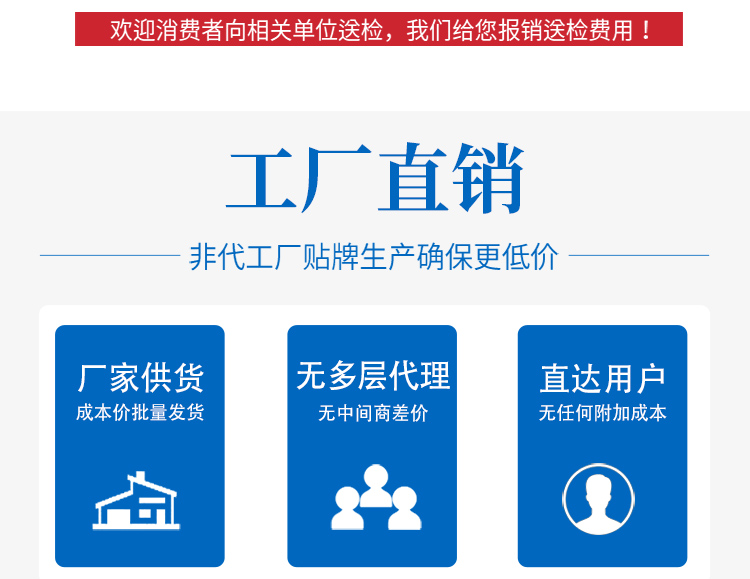 欢迎消费者向相关单位送检，我们给您报销送检费用！

工厂直销

非代工厂贴牌生产确保更低价

厂家供货
成本价批量发货

无多层代理
无中间商差价

直达用户
无任何附加成本